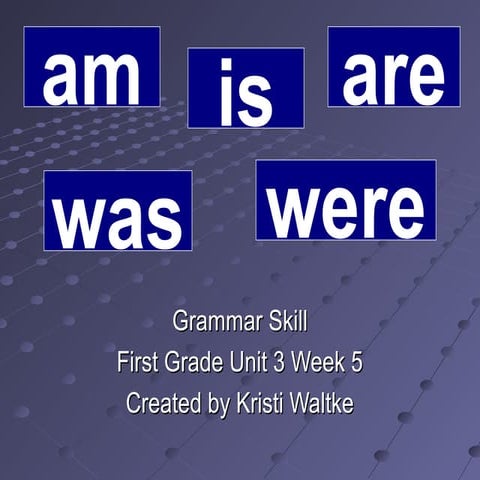 am is are
was were

Grammar Skill
First Grade Unit 3 Week 5
Created by Kristi Waltke